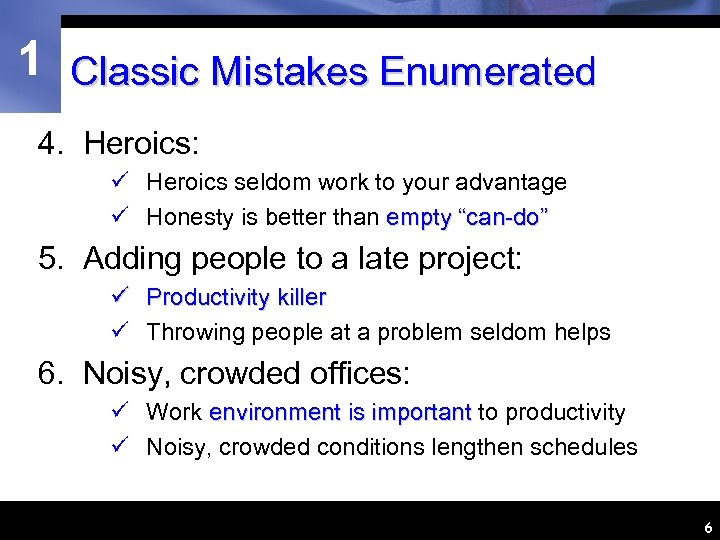 1 Classic Mistakes Enumerated

4. Heroics:
✓ Heroics seldom work to your advantage
✓ Honesty is better than empty “can-do”

5. Adding people to a late project:
✓ Productivity killer
✓ Throwing people at a problem seldom helps

6. Noisy, crowded offices:
✓ Work environment is important to productivity
✓ Noisy, crowded conditions lengthen schedules

6